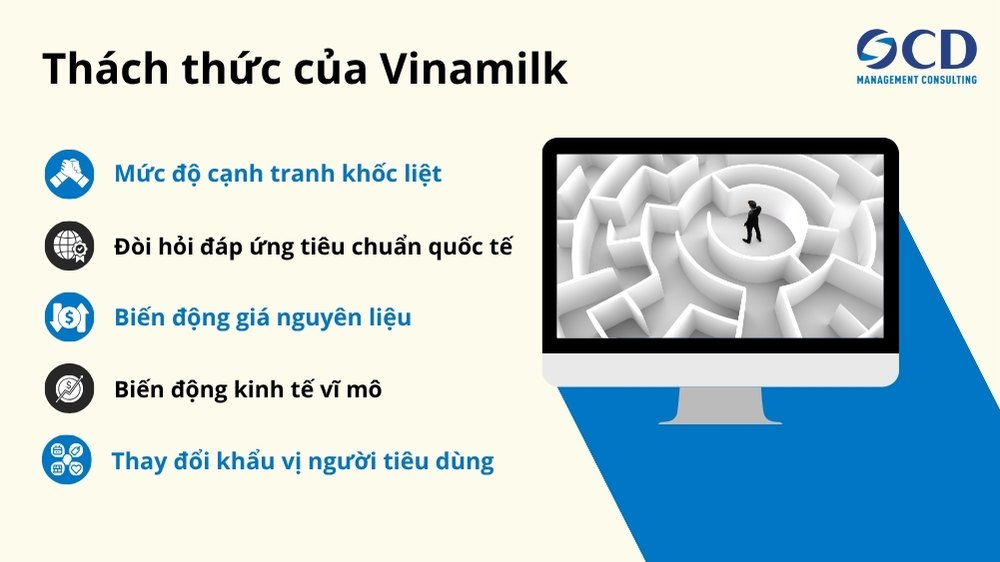 Thách thức của Vinamilk

OCD
MANAGEMENT CONSULTING

Mức độ cạnh tranh khốc liệt

Đòi hỏi đáp ứng tiêu chuẩn quốc tế

Biến động giá nguyên liệu

Biến động kinh tế vĩ mô

Thay đổi khẩu vị người tiêu dùng